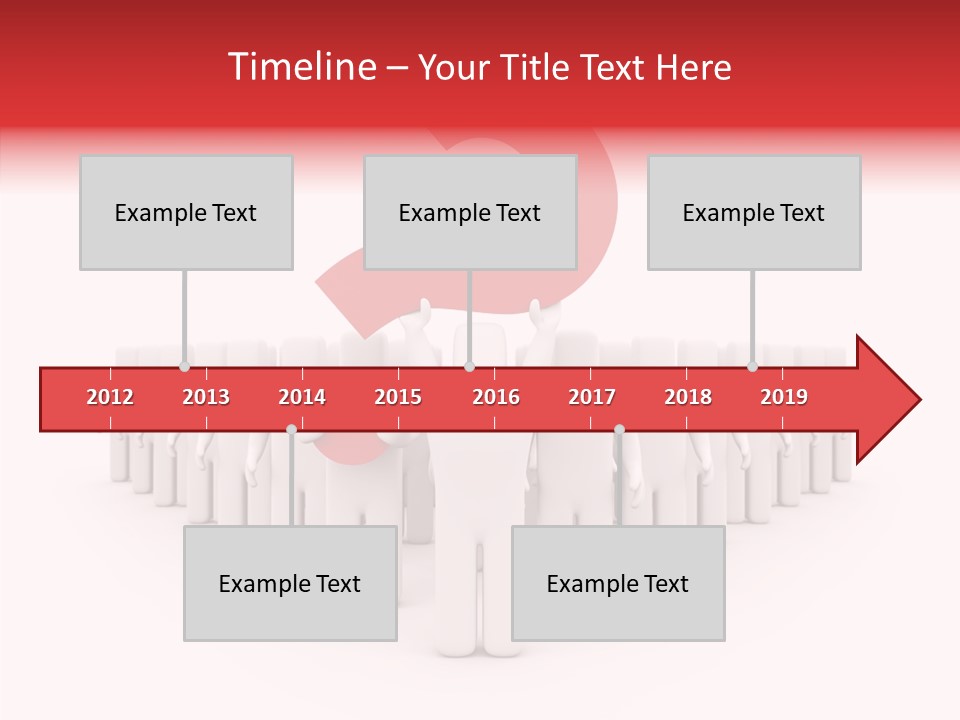 Timeline – Your Title Text Here

Example Text

Example Text

Example Text

2012 2013 2014 2015 2016 2017 2018 2019

Example Text

Example Text